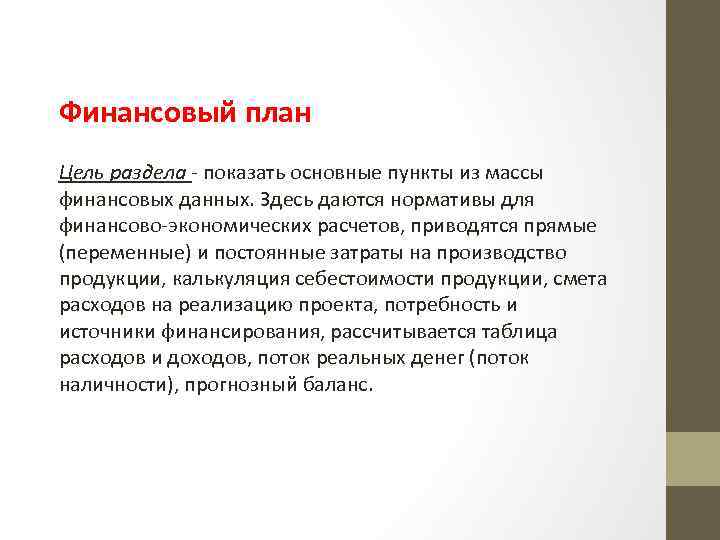 Финансовый план

Цель раздела - показать основные пункты из массы финансовых данных. Здесь даются нормативы для финансово-экономических расчетов, приводятся прямые (переменные) и постоянные затраты на производство продукции, калькуляция себестоимости продукции, смета расходов на реализацию проекта, потребность и источники финансирования, рассчитывается таблица расходов и доходов, поток реальных денег (поток наличности), прогнозный баланс.